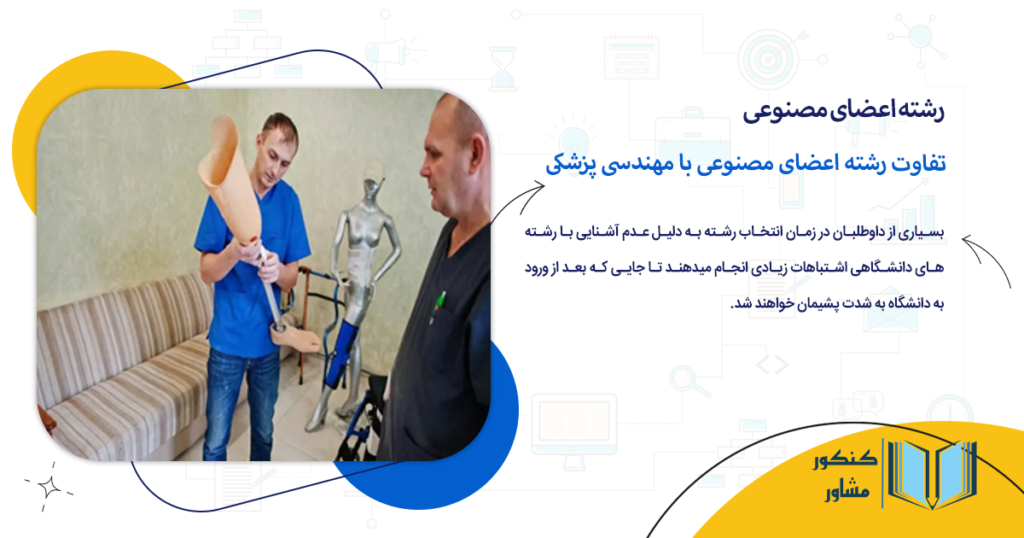 رشته اعضای مصنوعی

تفاوت رشته اعضای مصنوعی با مهندسی پزشکی

بسیاری از داوطلبان در زمان انتخاب رشته به دلیل عدم آشنایی با رشته های دانشگاهی اشتباهات زیادی انجام میدهند تا جایی که بعد از ورود به دانشگاه به شدت پشیمان خواهند شد.

کنکور مشاور